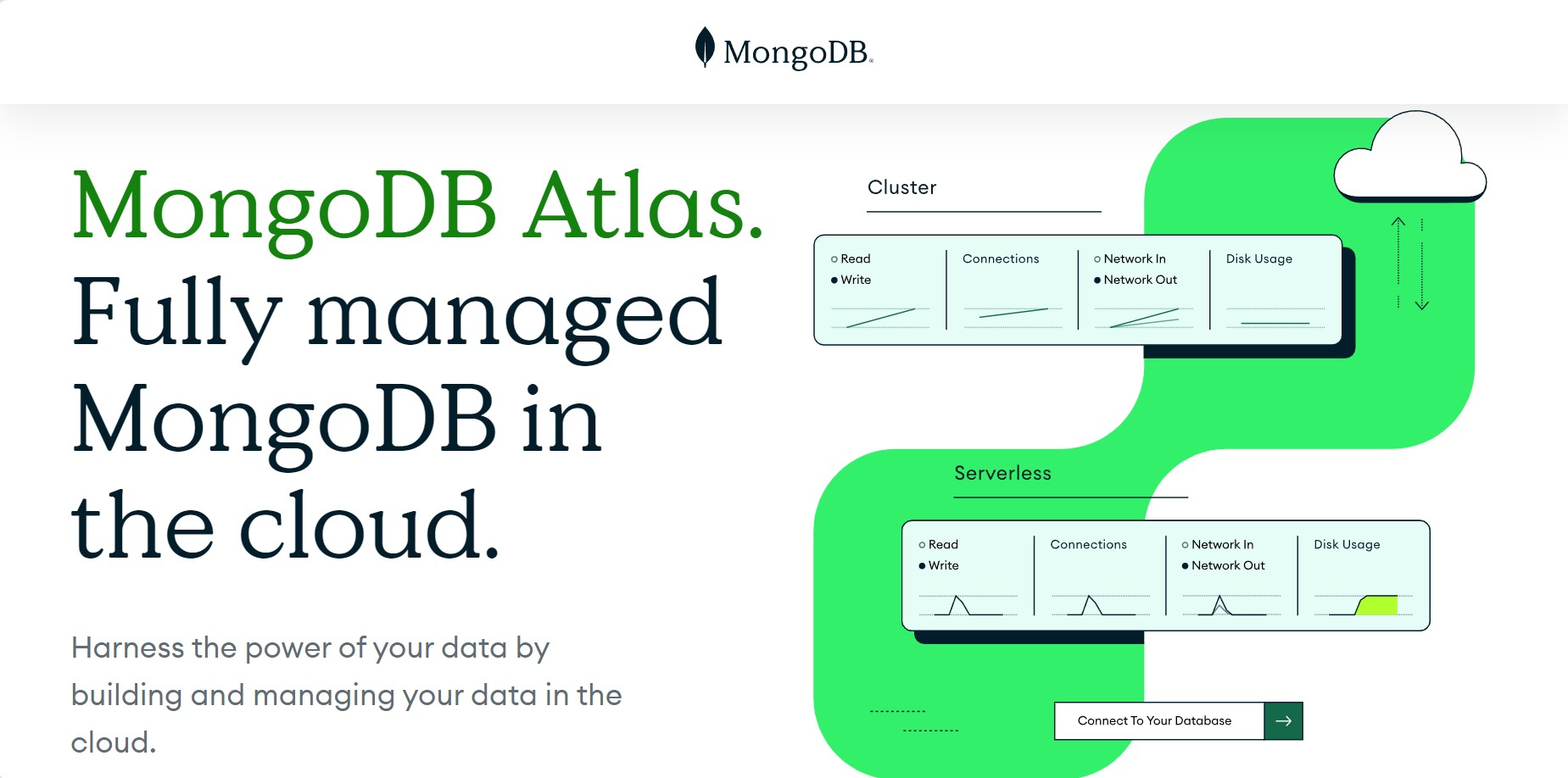 MongoDB.

MongoDB Atlas. Fully managed MongoDB in the cloud.

Harness the power of your data by building and managing your data in the cloud.

Cluster

Read
Write

Connections

Network In
Network Out

Disk Usage

Serverless

Read
Write

Connections

Network In
Network Out

Disk Usage

Connect To Your Database